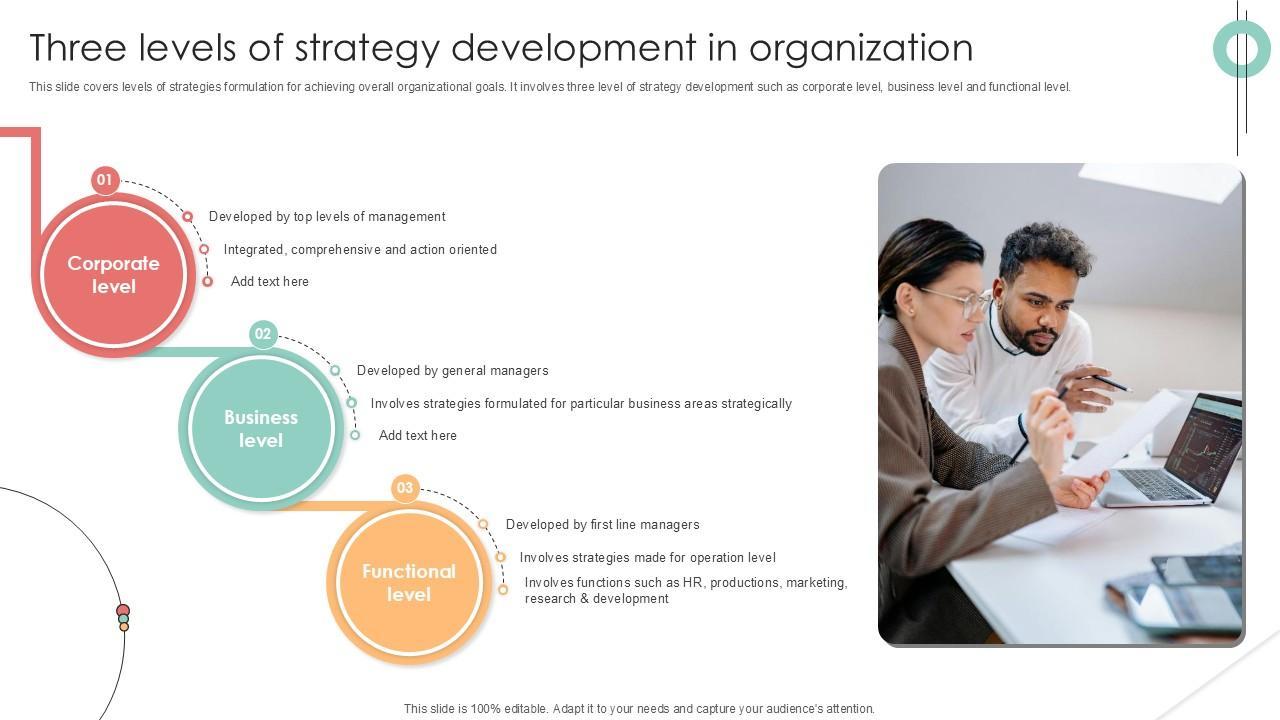 Three levels of strategy development in organization

This slide covers levels of strategies formulation for achieving overall organizational goals. It involves three level of strategy development such as corporate level, business level and functional level.

01

Corporate level

Developed by top levels of management

Integrated, comprehensive and action oriented

Add text here

02

Business level

Developed by general managers

Involves strategies formulated for particular business areas strategically

Add text here

03

Functional level

Developed by first line managers

Involves strategies made for operation level

Involves functions such as HR, productions, marketing, research & development

This slide is 100% editable. Adapt it to your needs and capture your audience's attention.